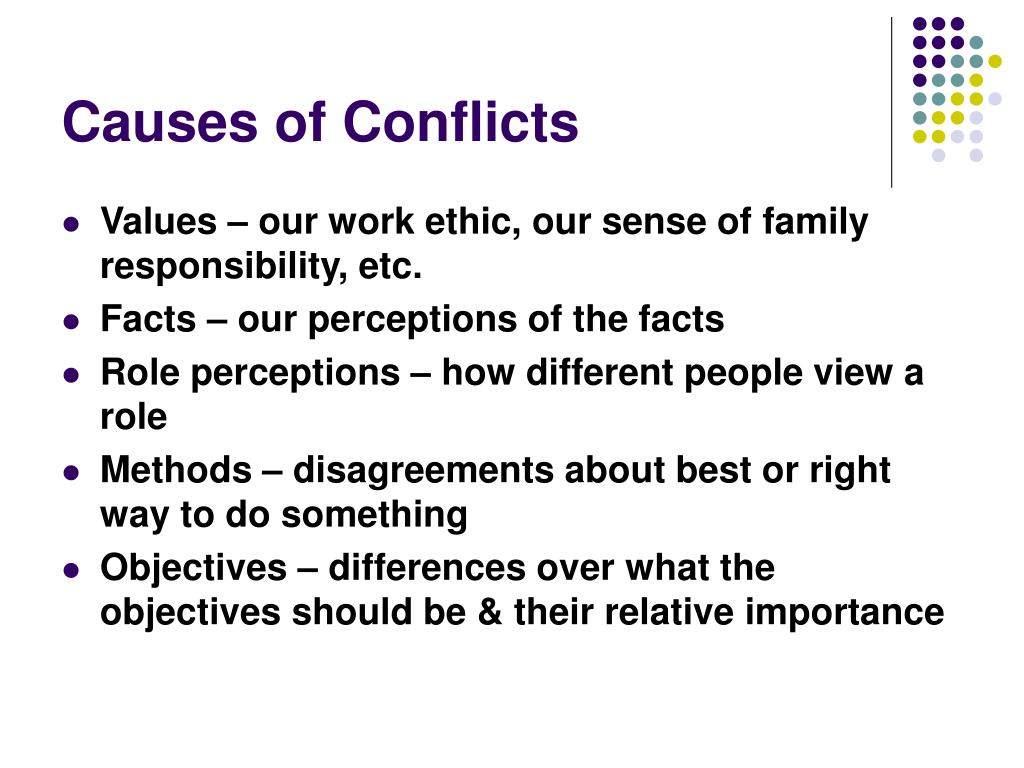 Causes of Conflicts

- Values – our work ethic, our sense of family responsibility, etc.
- Facts – our perceptions of the facts
- Role perceptions – how different people view a role
- Methods – disagreements about best or right way to do something
- Objectives – differences over what the objectives should be & their relative importance